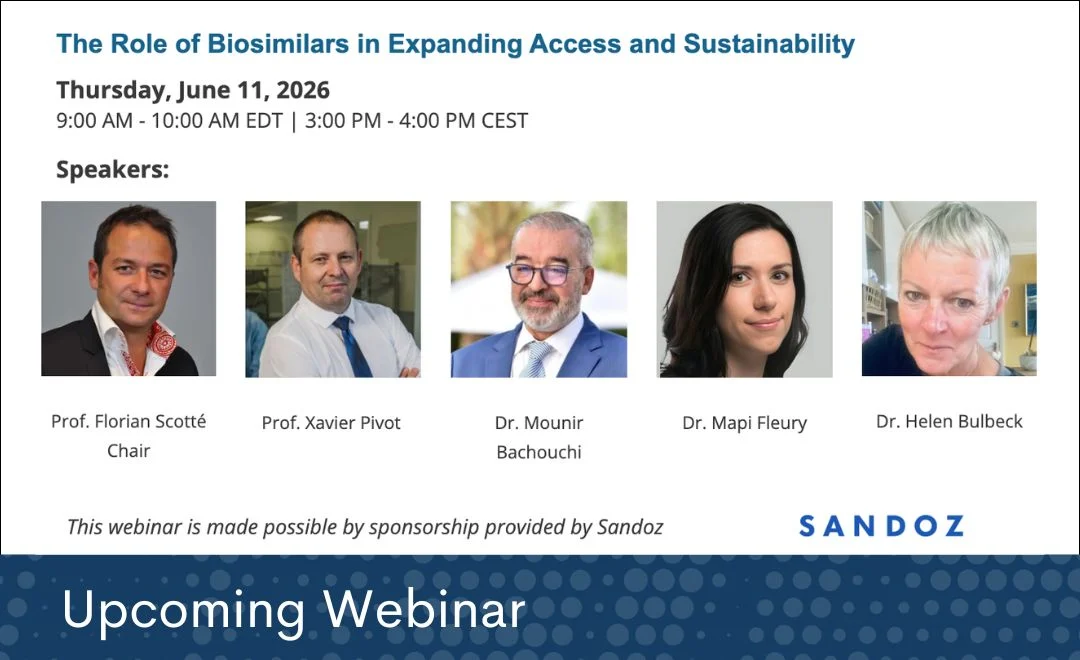 The Role of Biosimilars in Expanding Access and Sustainability

Thursday, June 11, 2026
9:00 AM - 10:00 AM EDT | 3:00 PM - 4:00 PM CEST

Speakers:

Prof. Florian Scotté
Chair

Prof. Xavier Pivot

Dr. Mounir Bachouchi

Dr. Mapi Fleury

Dr. Helen Bulbeck

This webinar is made possible by sponsorship provided by Sandoz

SANDOZ

Upcoming Webinar